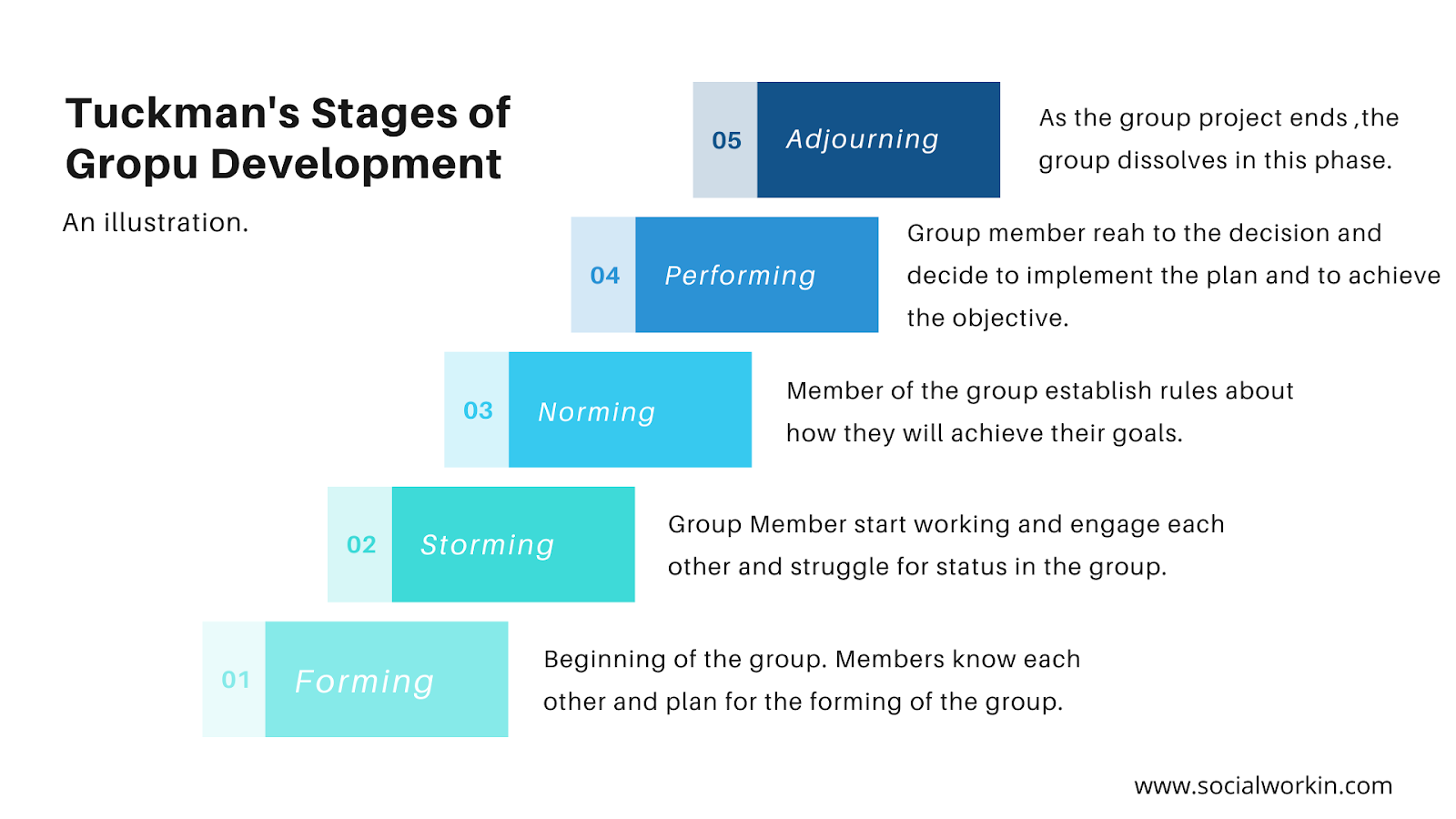 Tuckman's Stages of Gropu Development

An illustration.

05 Adjourning

As the group project ends ,the group dissolves in this phase.

04 Performing

Group member reah to the decision and decide to implement the plan and to achieve the objective.

03 Norming

Member of the group establish rules about how they will achieve their goals.

02 Storming

Group Member start working and engage each other and struggle for status in the group.

01 Forming

Beginning of the group. Members know each other and plan for the forming of the group.

www.socialworkin.com